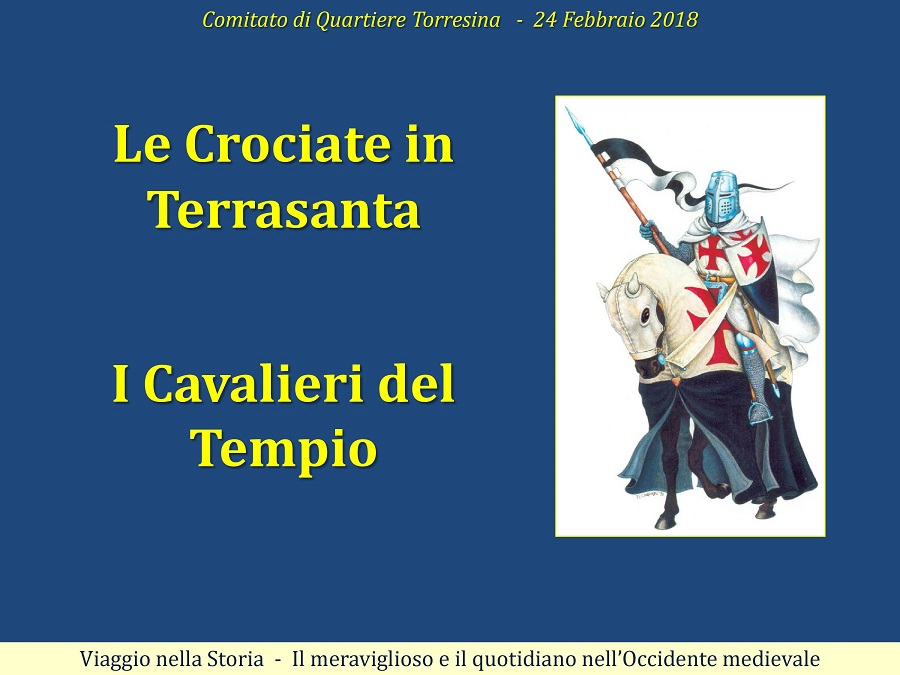 Comitato di Quartiere Torresina - 24 Febbraio 2018

Le Crociate in Terrasanta

I Cavalieri del Tempio

Viaggio nella Storia - Il meraviglioso e il quotidiano nell'Occidente medievale